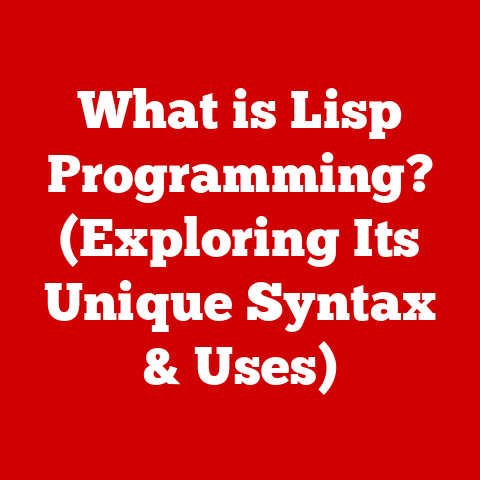 What is Lisp Programming? (Exploring Its Unique Syntax & Uses)